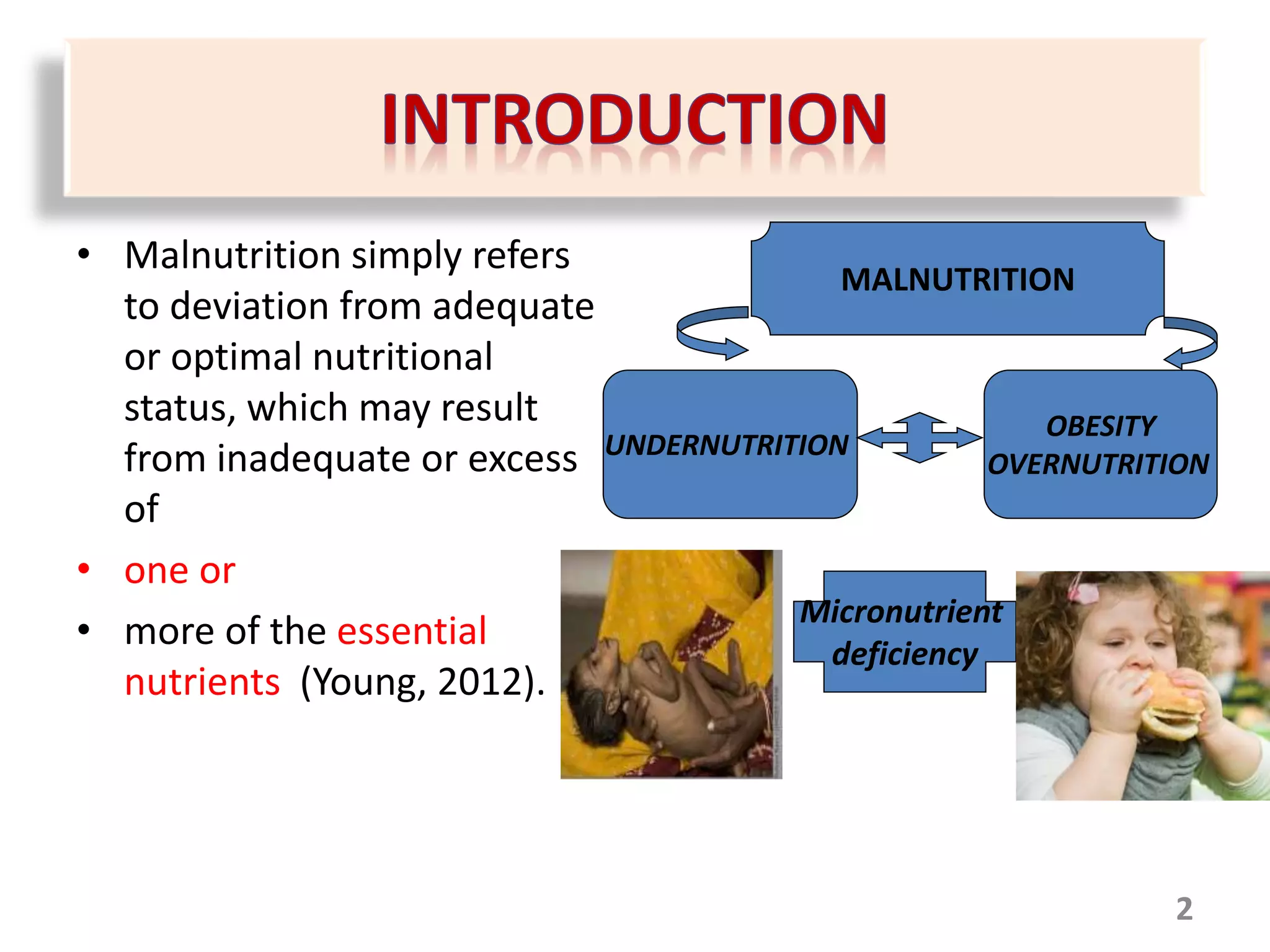 INTRODUCTION

• Malnutrition simply refers to deviation from adequate or optimal nutritional status, which may result from inadequate or excess of

• one or

• more of the essential nutrients (Young, 2012).

MALNUTRITION

UNDERNUTRITION

OBESITY OVERNUTRITION

Micronutrient deficiency

2